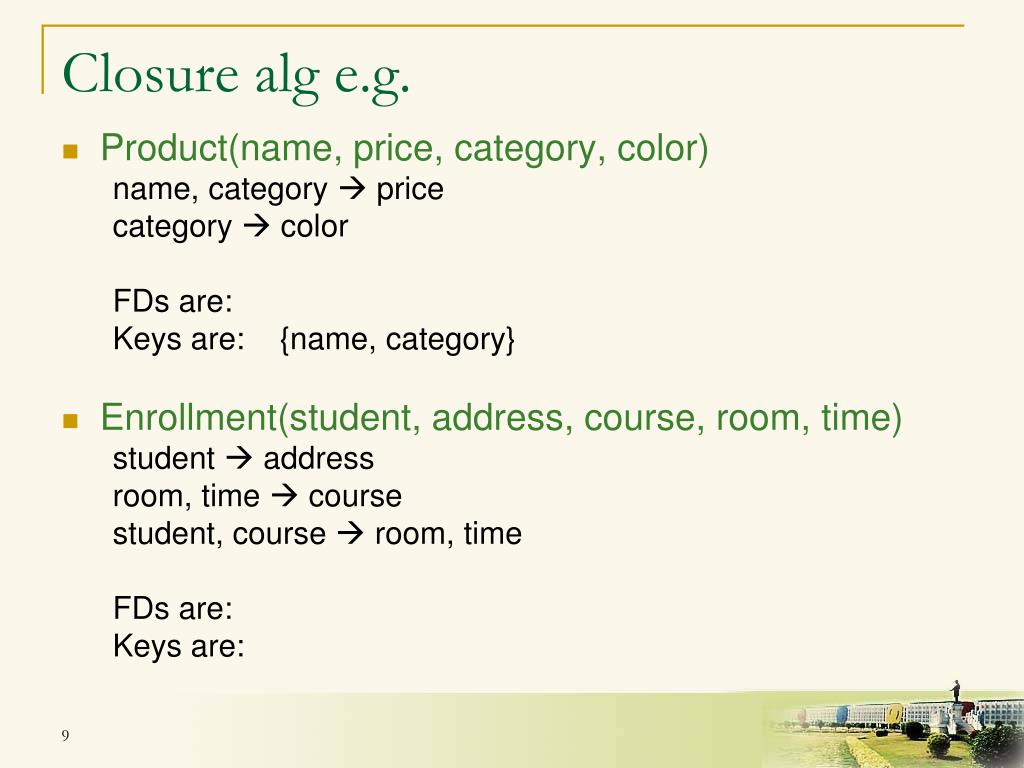 Closure alg e.g.

Product(name, price, category, color)
name, category → price
category → color

FDs are:
Keys are: {name, category}

Enrollment(student, address, course, room, time)
student → address
room, time → course
student, course → room, time

FDs are:
Keys are:

9